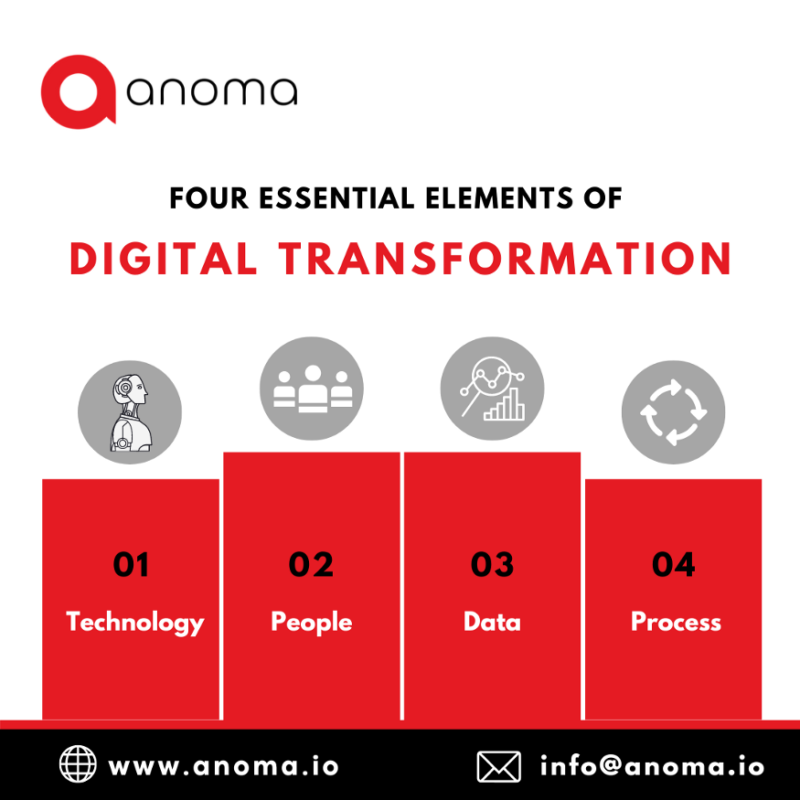 anoma

FOUR ESSENTIAL ELEMENTS OF
DIGITAL TRANSFORMATION

01
Technology

02
People

03
Data

04
Process

www.anoma.io

info@anoma.io